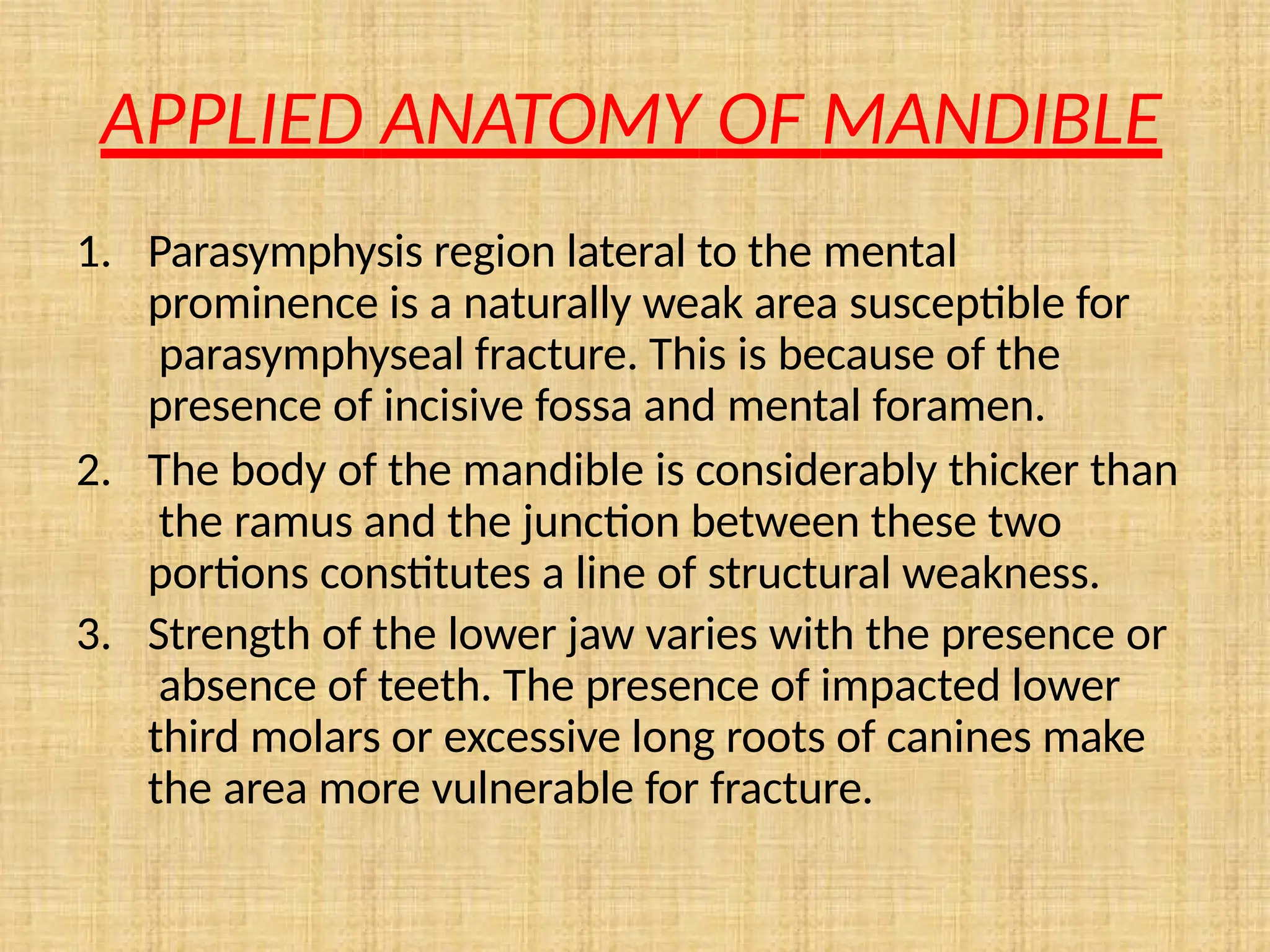 APPLIED ANATOMY OF MANDIBLE

1. Parasymphysis region lateral to the mental prominence is a naturally weak area susceptible for parasymphyseal fracture. This is because of the presence of incisive fossa and mental foramen.
2. The body of the mandible is considerably thicker than the ramus and the junction between these two portions constitutes a line of structural weakness.
3. Strength of the lower jaw varies with the presence or absence of teeth. The presence of impacted lower third molars or excessive long roots of canines make the area more vulnerable for fracture.